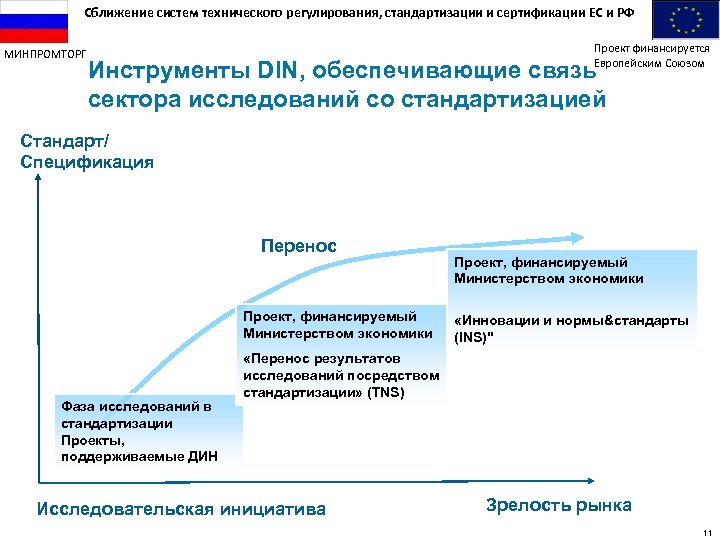 Сближение систем технического регулирования, стандартизации и сертификации ЕС и РФ

МИНПРОМТОРГ

Проект финансируется Европейским Союзом

Инструменты DIN, обеспечивающие связь сектора исследований со стандартизацией

Стандарт/ Спецификация

Перенос

Проект, финансируемый Министерством экономики

«Инновации и нормы&стандарты (INS)"

Проект, финансируемый Министерством экономики

«Перенос результатов исследований посредством стандартизации» (TNS)

Фаза исследований в стандартизации
Проекты, поддерживаемые ДИН

Исследовательская инициатива

Зрелость рынка

11